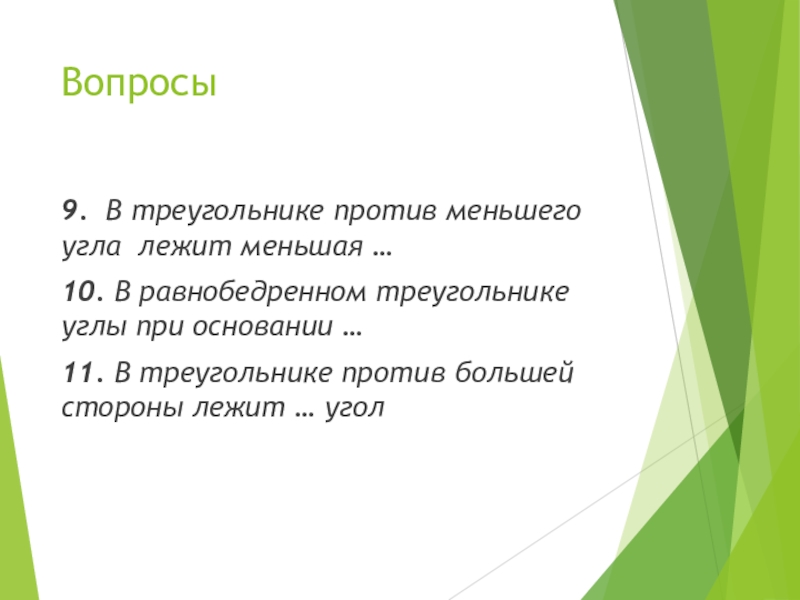 Вопросы

9. В треугольнике против меньшего угла лежит меньшая …

10. В равнобедренном треугольнике углы при основании …

11. В треугольнике против большей стороны лежит … угол